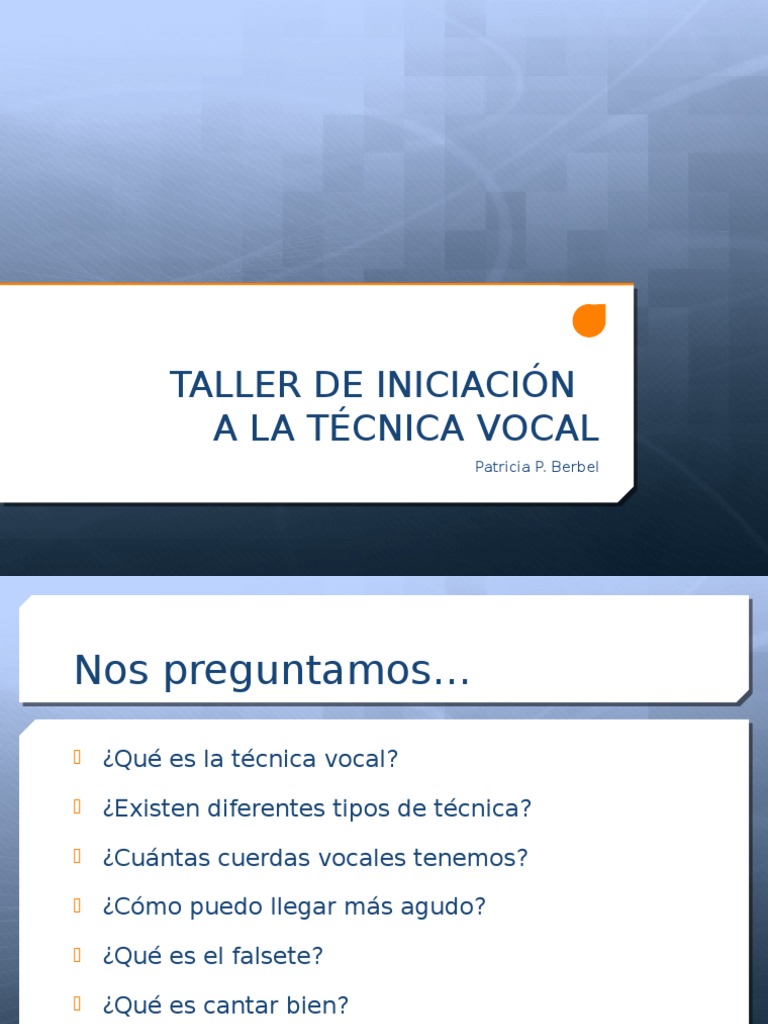 TALLER DE INICIACIÓN A LA TÉCNICA VOCAL

Patricia P. Berbel

Nos preguntamos…

¿Qué es la técnica vocal?

¿Existen diferentes tipos de técnica?

¿Cuántas cuerdas vocales tenemos?

¿Cómo puedo llegar más agudo?

¿Qué es el falsete?

¿Qué es cantar bien?